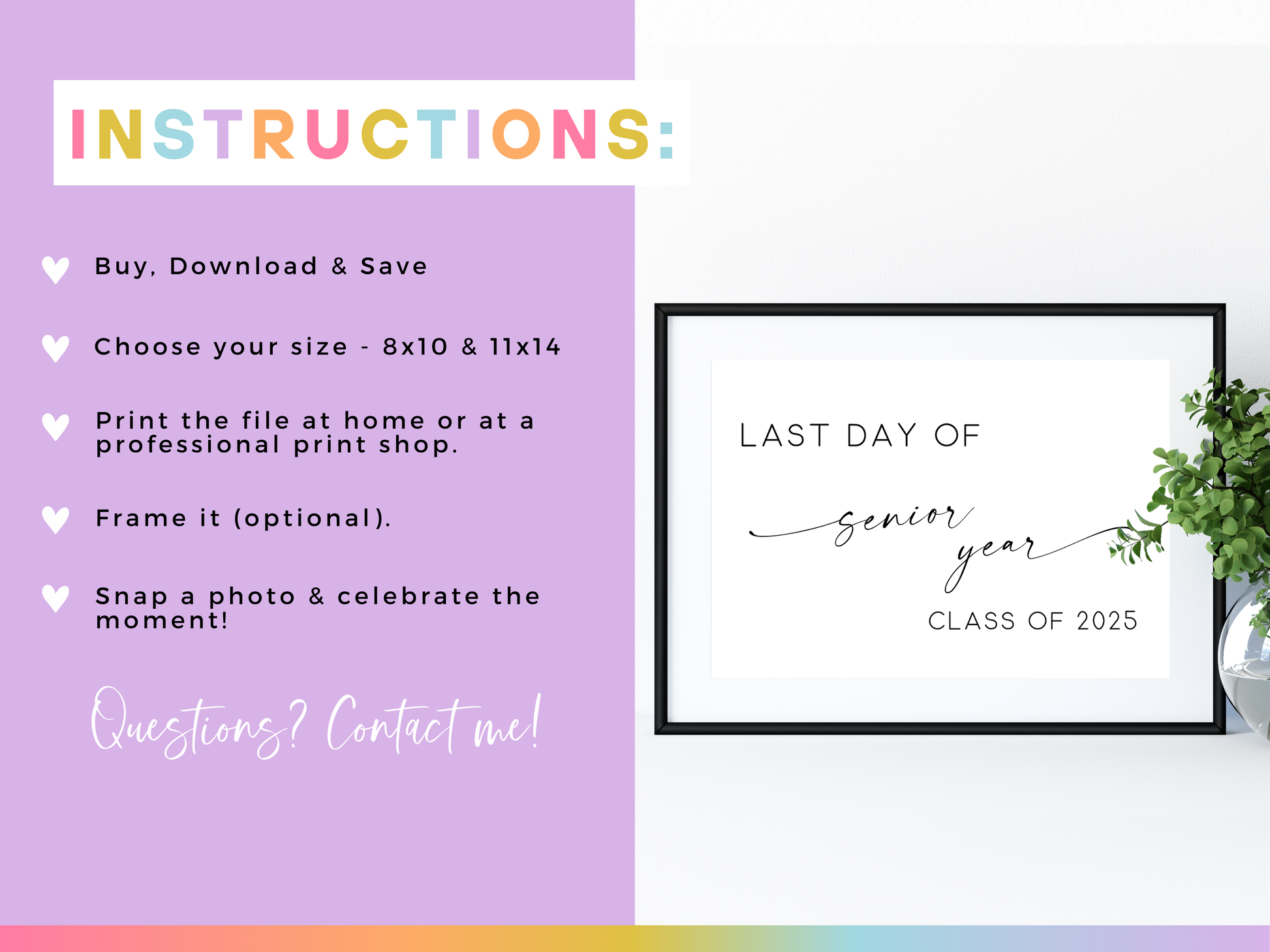 INSTRUCTIONS:

Buy, Download & Save

Choose your size - 8x10 & 11x14

Print the file at home or at a professional print shop.

Frame it (optional).

Snap a photo & celebrate the moment!

Questions? Contact me!

LAST DAY OF

senior year

CLASS OF 2025